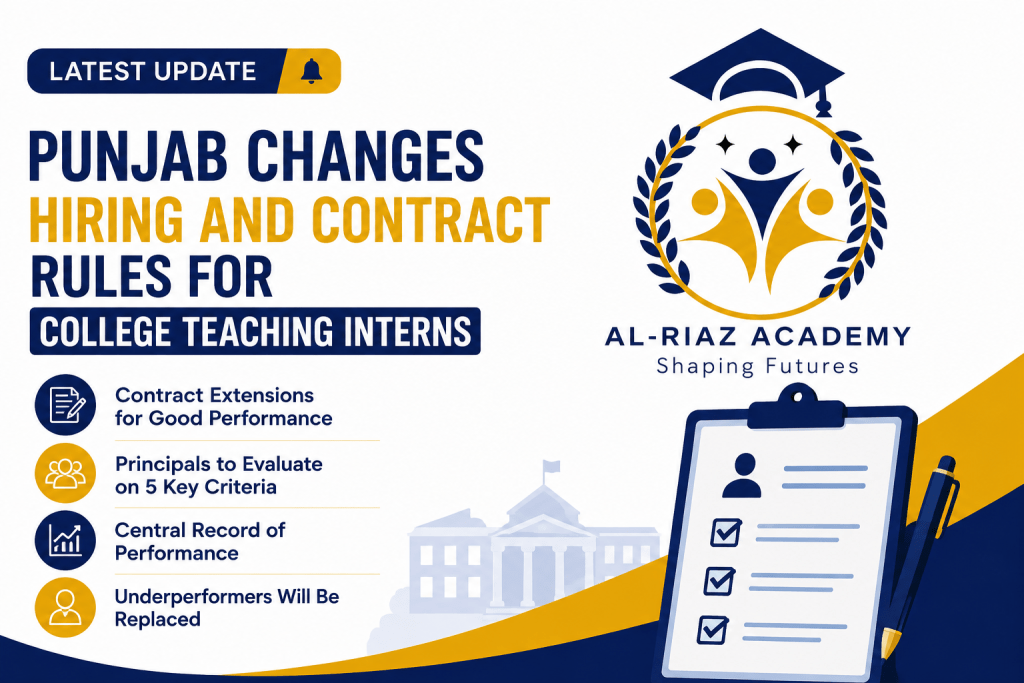 LATEST UPDATE

PUNJAB CHANGES HIRING AND CONTRACT RULES FOR

COLLEGE TEACHING INTERNS

Contract Extensions for Good Performance

Principals to Evaluate on 5 Key Criteria

Central Record of Performance

Underperformers Will Be Replaced

AL-RIAZ ACADEMY

Shaping Futures